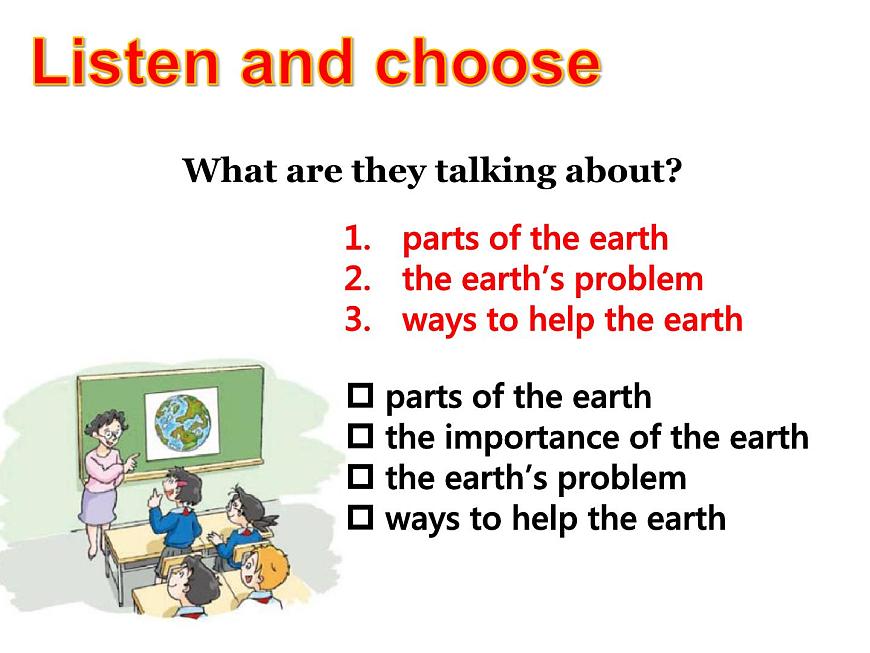 Listen and choose

What are they talking about?

1. parts of the earth
2. the earth's problem
3. ways to help the earth

☐ parts of the earth
☐ the importance of the earth
☐ the earth's problem
☐ ways to help the earth